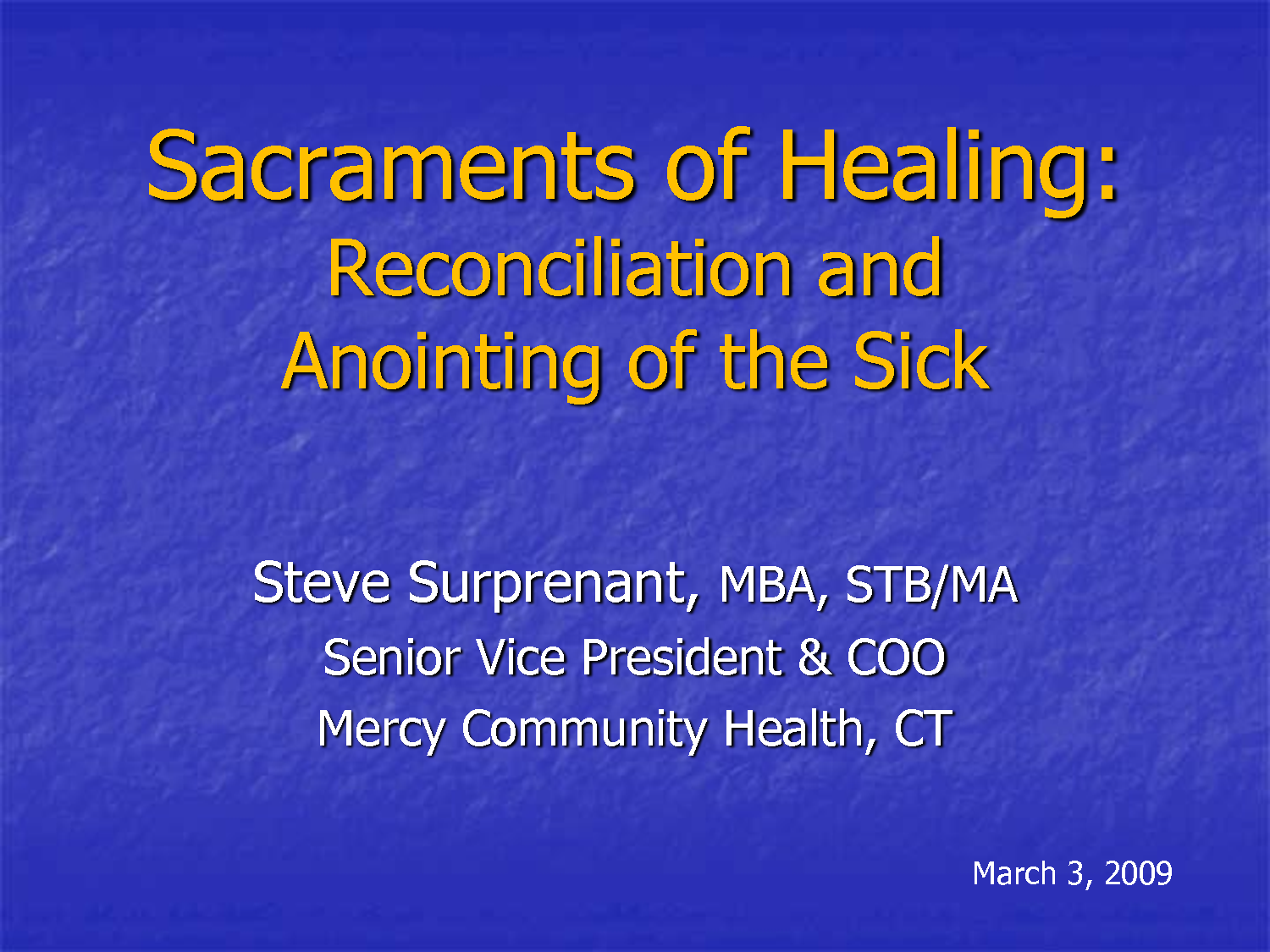 Sacraments of Healing:
Reconciliation and
Anointing of the Sick

Steve Surprenant, MBA, STB/MA
Senior Vice President & COO
Mercy Community Health, CT

March 3, 2009